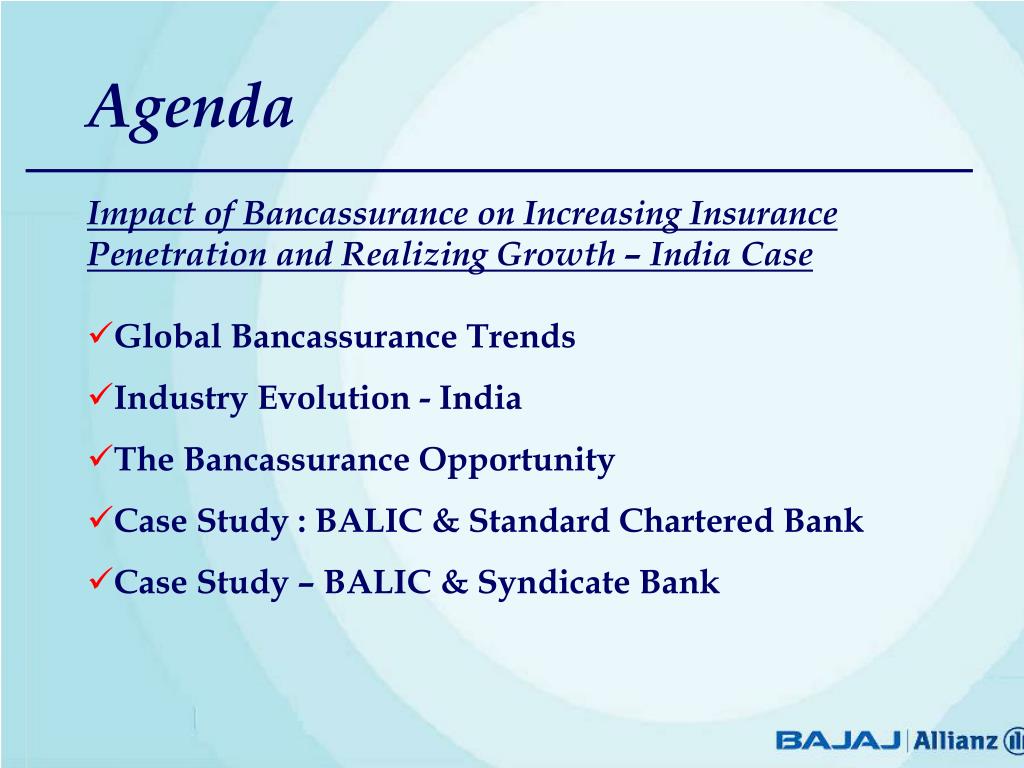 Agenda

Impact of Bancassurance on Increasing Insurance Penetration and Realizing Growth – India Case

✓Global Bancassurance Trends

✓Industry Evolution - India

✓The Bancassurance Opportunity

✓Case Study : BALIC & Standard Chartered Bank

✓Case Study – BALIC & Syndicate Bank

BAJAJ | Allianz